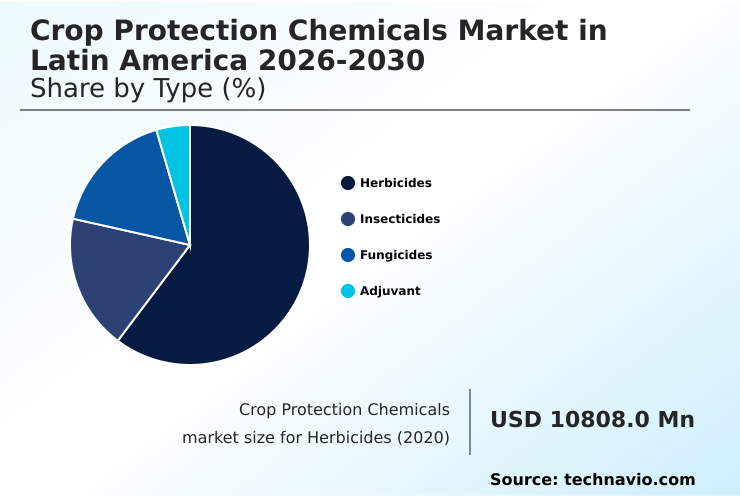 Crop Protection Chemicals Market in Latin America 2026-2030
Share by Type (%)

Herbicides
Insecticides
Fungicides
Adjuvant

Crop Protection Chemicals market size for Herbicides (2020)

USD 10808.0 Mn

Source: technavio.com